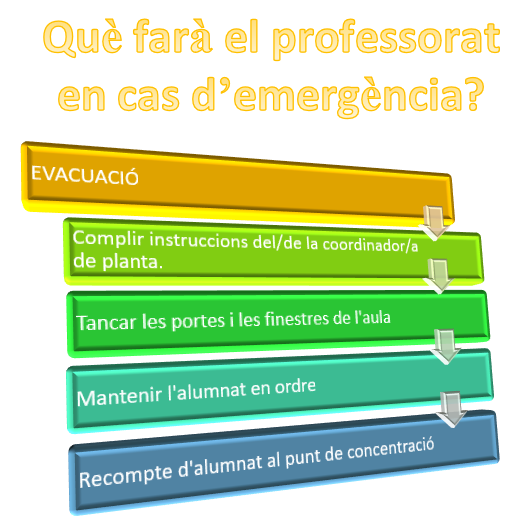 Què farà el professorat en cas d’emergència?

EVACUACIÓ

Complir instruccions del/de la coordinador/a de planta.

Tancar les portes i les finestres de l'aula

Mantenir l'alumnat en ordre

Recompte d'alumnat al punt de concentració